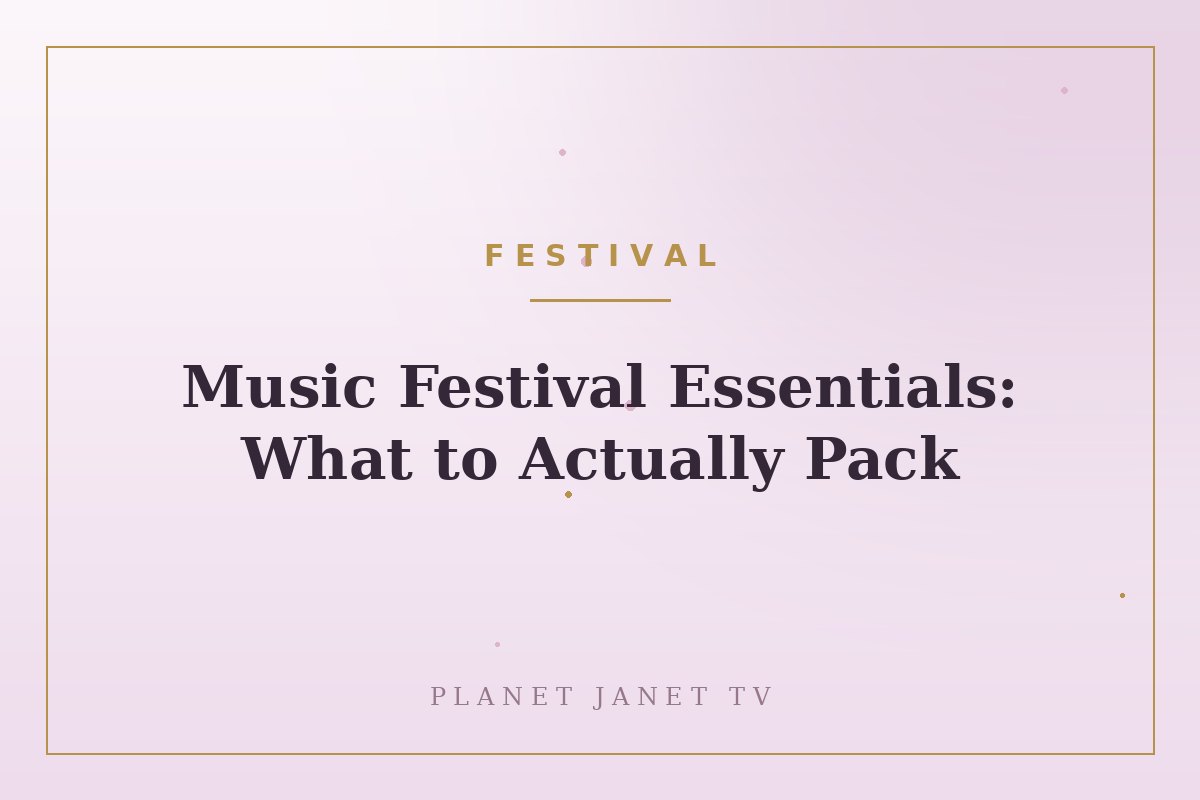 FESTIVAL

Music Festival Essentials: What to Actually Pack

PLANET JANET TV